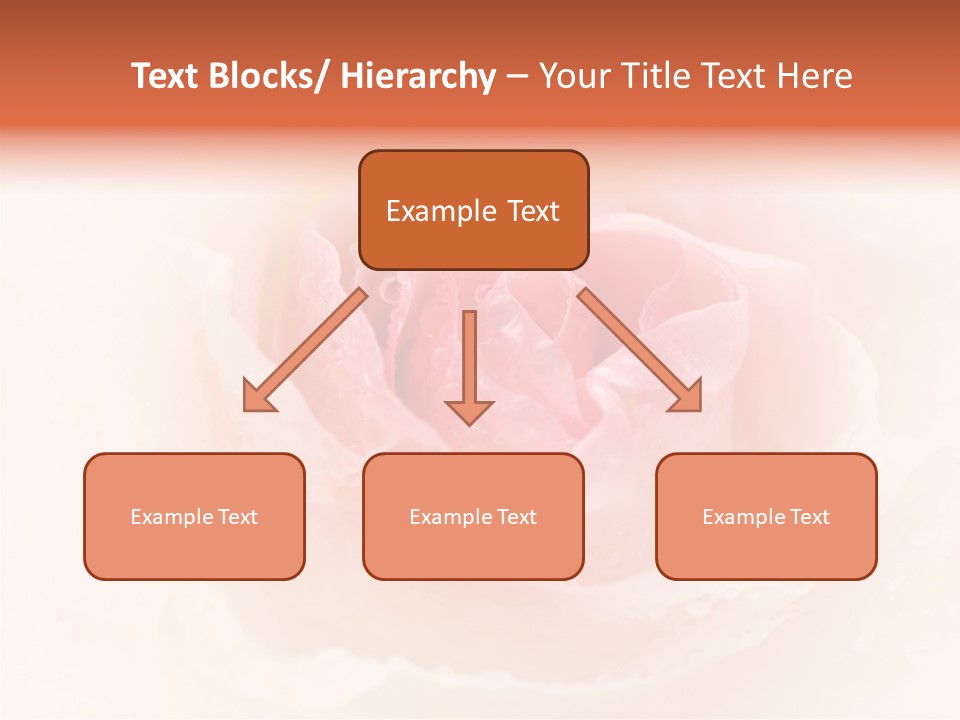 Text Blocks/ Hierarchy – Your Title Text Here

Example Text

Example Text

Example Text

Example Text